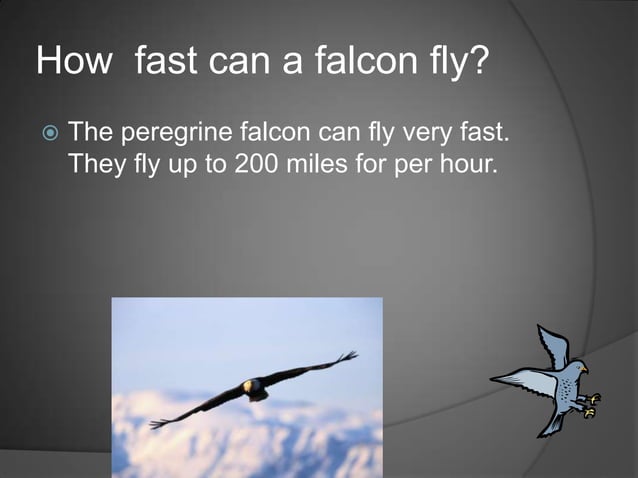 How fast can a falcon fly?

The peregrine falcon can fly very fast. They fly up to 200 miles for per hour.